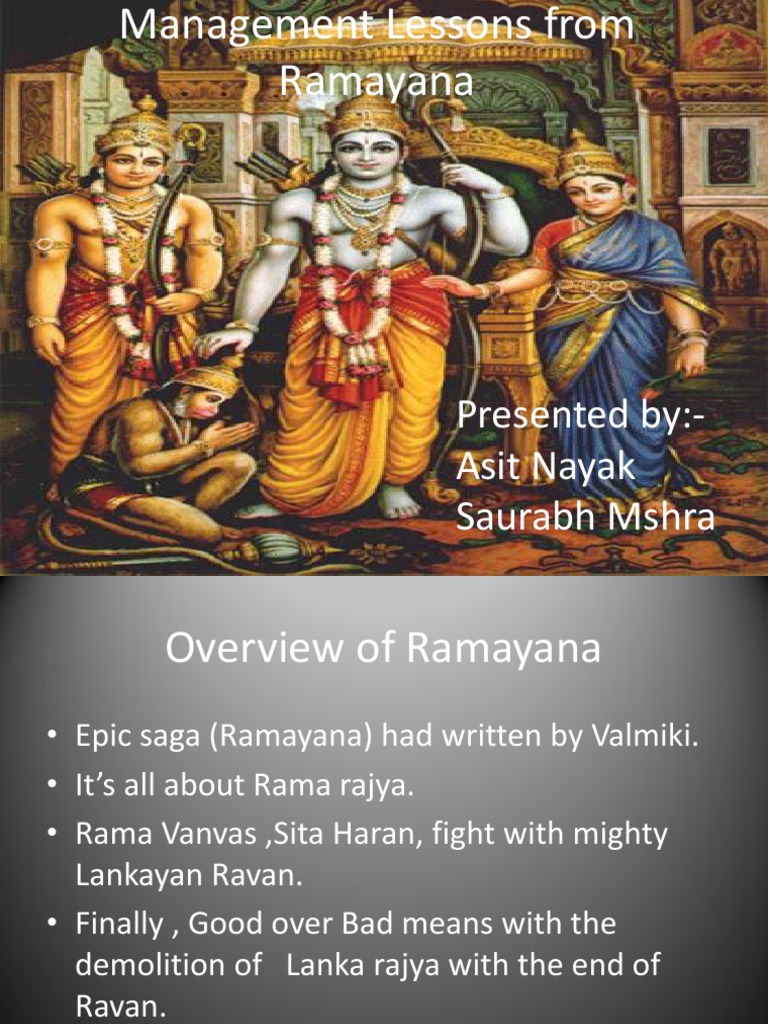 Management Lessons from Ramayana

Presented by:-
Asit Nayak
Saurabh Mshra

Overview of Ramayana

• Epic saga (Ramayana) had written by Valmiki.
• It's all about Rama rajya.
• Rama Vanvas ,Sita Haran, fight with mighty Lankayan Ravan.
• Finally , Good over Bad means with the demolition of Lanka rajya with the end of Ravan.